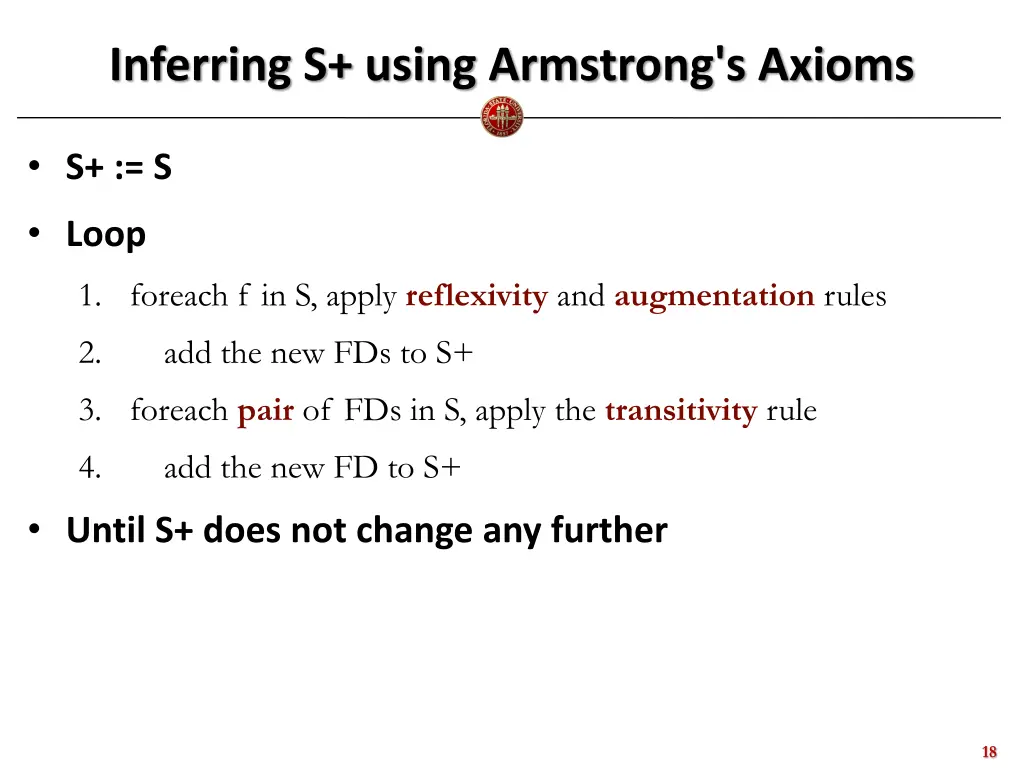 Inferring S+ using Armstrong's Axioms

• S+ := S

• Loop

1. foreach f in S, apply reflexivity and augmentation rules

2. add the new FDs to S+

3. foreach pair of FDs in S, apply the transitivity rule

4. add the new FD to S+

• Until S+ does not change any further

18